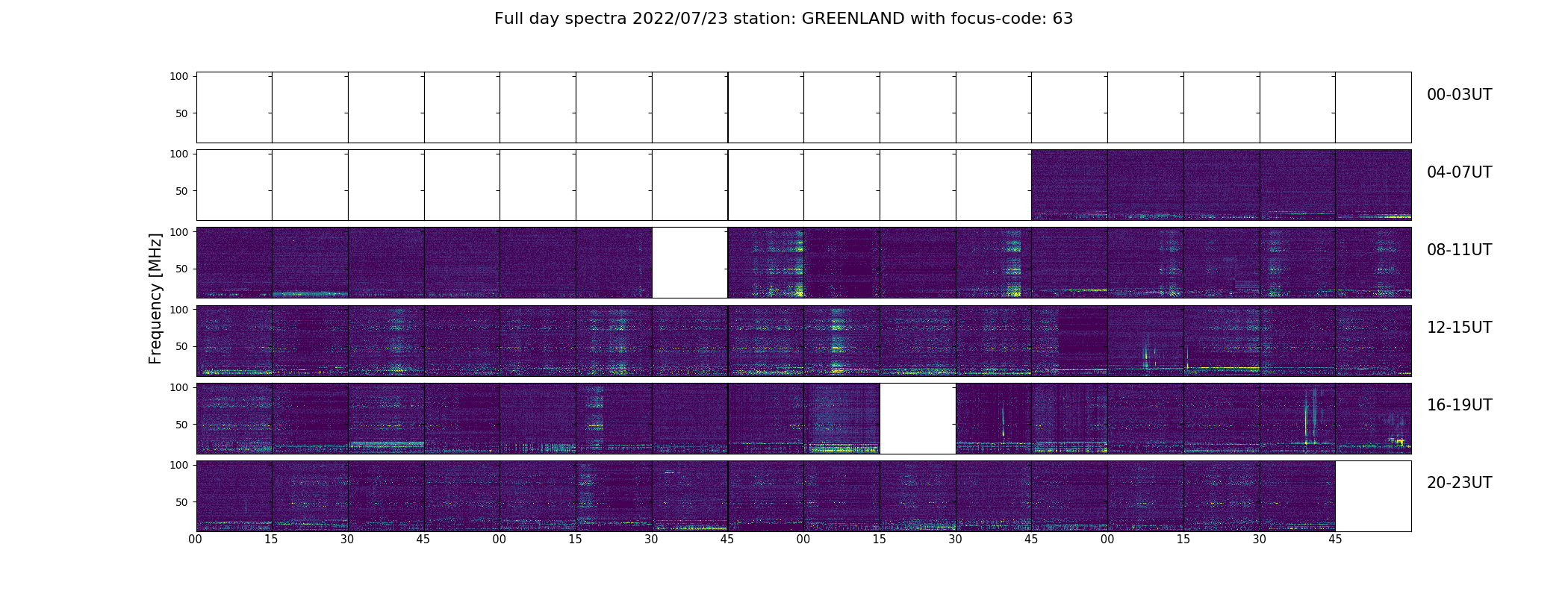 Full day spectra 2022/07/23 station: GREENLAND with focus-code: 63

Frequency [MHz]

100
50
00-03UT

100
50
04-07UT

100
50
08-11UT

100
50
12-15UT

100
50
16-19UT

100
50
20-23UT

00 15 30 45 00 15 30 45 00 15 30 45 00 15 30 45